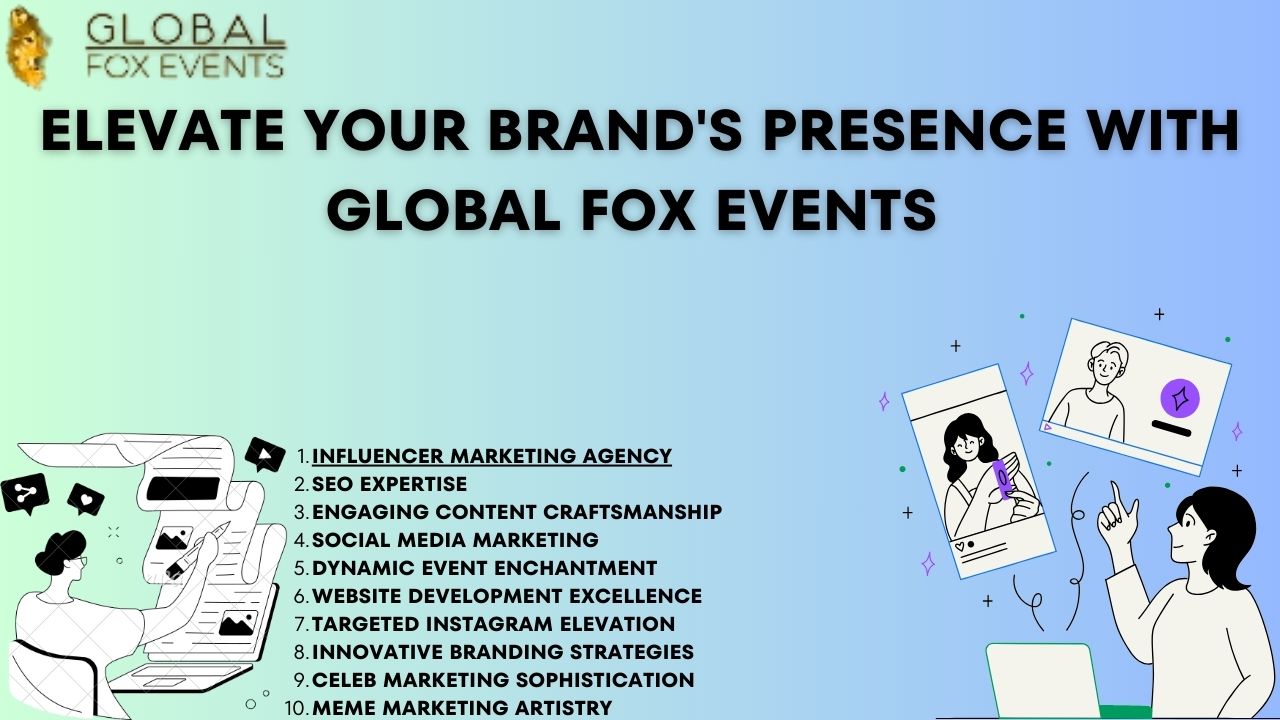 GLOBAL FOX EVENTS

ELEVATE YOUR BRAND'S PRESENCE WITH GLOBAL FOX EVENTS

1. INFLUENCER MARKETING AGENCY
2. SEO EXPERTISE
3. ENGAGING CONTENT CRAFTSMANSHIP
4. SOCIAL MEDIA MARKETING
5. DYNAMIC EVENT ENCHANTMENT
6. WEBSITE DEVELOPMENT EXCELLENCE
7. TARGETED INSTAGRAM ELEVATION
8. INNOVATIVE BRANDING STRATEGIES
9. CELEB MARKETING SOPHISTICATION
10. MEME MARKETING ARTISTRY